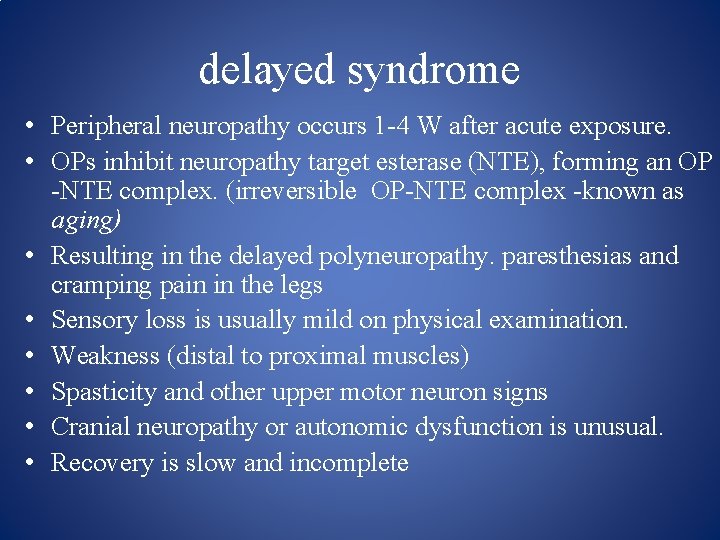 delayed syndrome

• Peripheral neuropathy occurs 1-4 W after acute exposure.
• OPs inhibit neuropathy target esterase (NTE), forming an OP -NTE complex. (irreversible OP-NTE complex -known as aging)
• Resulting in the delayed polyneuropathy. paresthesias and cramping pain in the legs
• Sensory loss is usually mild on physical examination.
• Weakness (distal to proximal muscles)
• Spasticity and other upper motor neuron signs
• Cranial neuropathy or autonomic dysfunction is unusual.
• Recovery is slow and incomplete